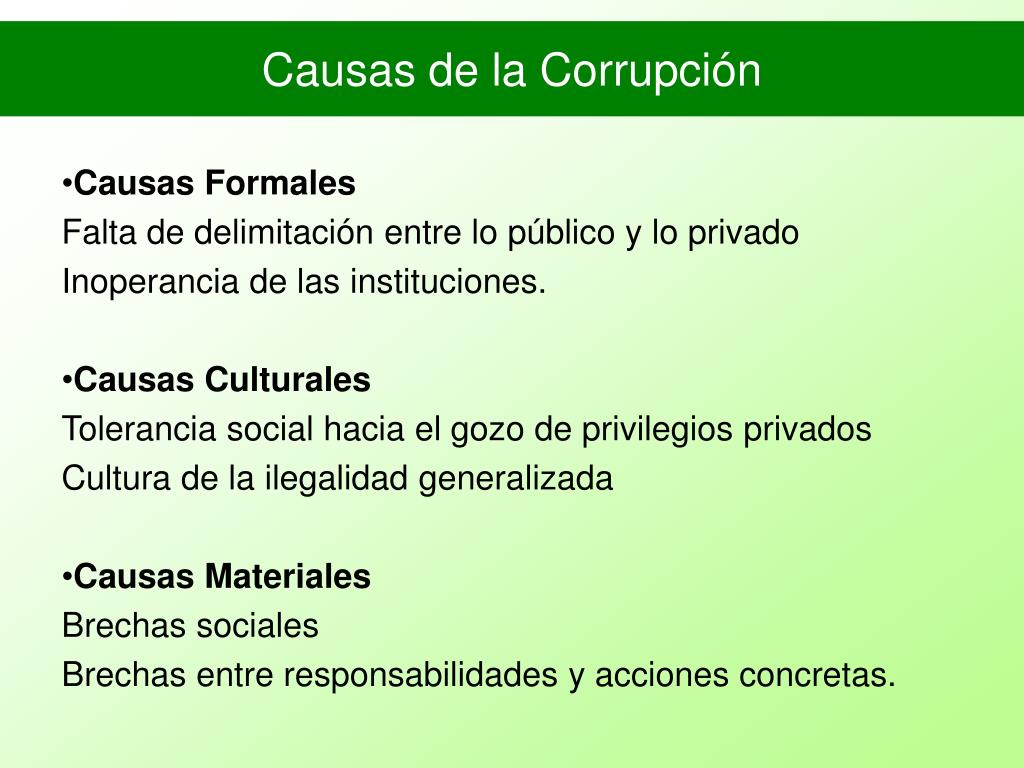 Causas de la Corrupción

•Causas Formales
Falta de delimitación entre lo público y lo privado
Inoperancia de las instituciones.

•Causas Culturales
Tolerancia social hacia el gozo de privilegios privados
Cultura de la ilegalidad generalizada

•Causas Materiales
Brechas sociales
Brechas entre responsabilidades y acciones concretas.